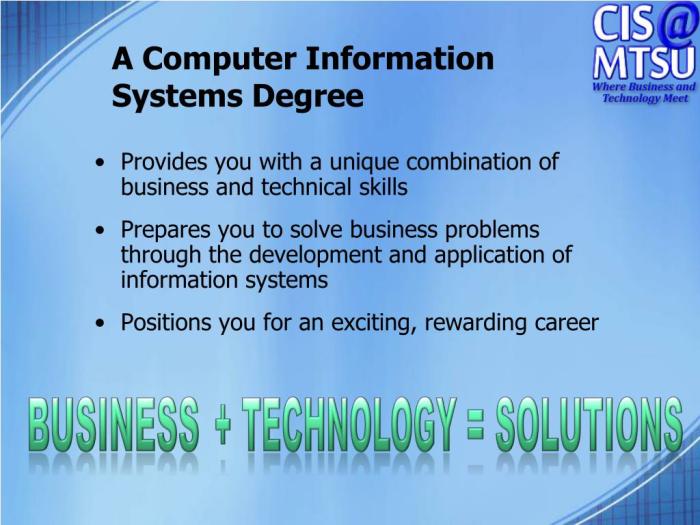 A Computer Information Systems Degree

CIS@ MTSU
Where Business and Technology Meet

• Provides you with a unique combination of business and technical skills

• Prepares you to solve business problems through the development and application of information systems

• Positions you for an exciting, rewarding career

BUSINESS + TECHNOLOGY = SOLUTIONS